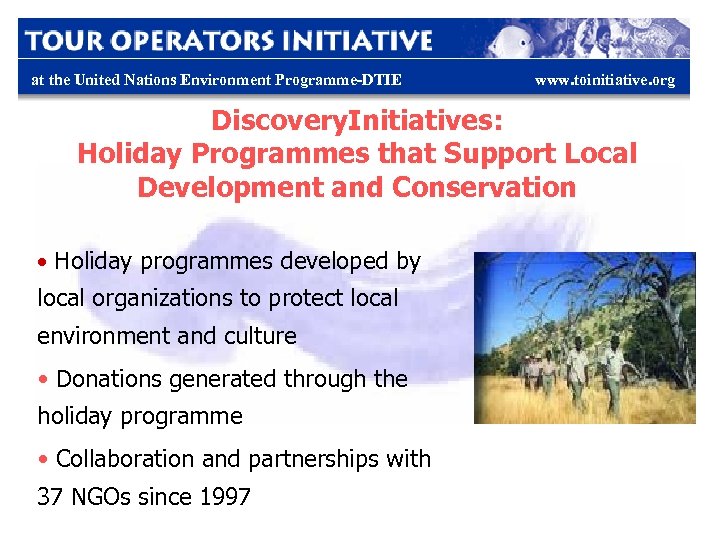 TOUR OPERATORS INITIATIVE

at the United Nations Environment Programme-DTIE

www.toinitiative.org

DiscoveryInitiatives:
Holiday Programmes that Support Local Development and Conservation

• Holiday programmes developed by local organizations to protect local environment and culture

• Donations generated through the holiday programme

• Collaboration and partnerships with 37 NGOs since 1997